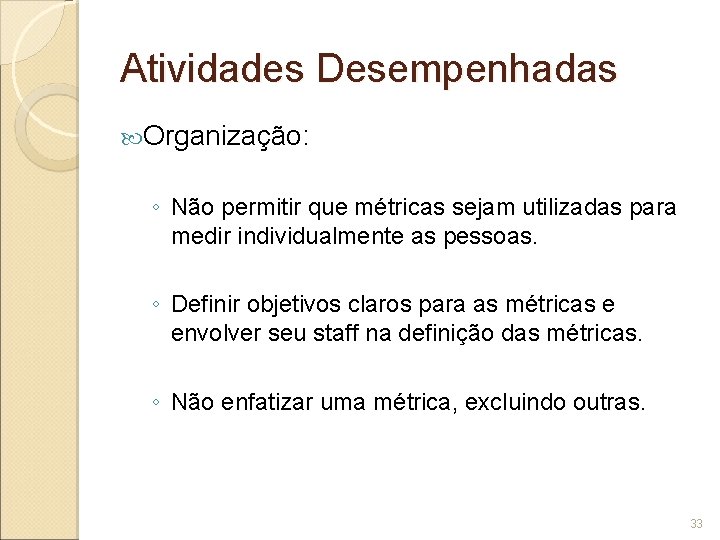 Atividades Desempenhadas

Organização:

◦ Não permitir que métricas sejam utilizadas para medir individualmente as pessoas.

◦ Definir objetivos claros para as métricas e envolver seu staff na definição das métricas.

◦ Não enfatizar uma métrica, excluindo outras.

33